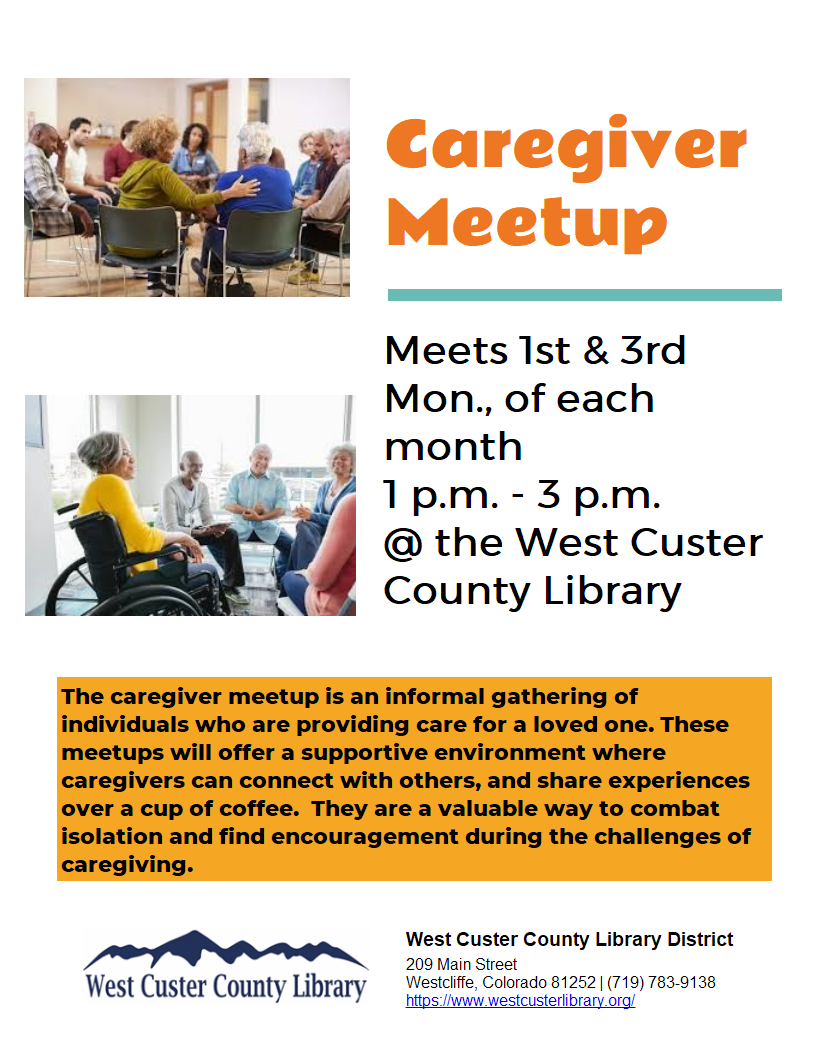 Caregiver Meetup

Meets 1st & 3rd Mon., of each month
1 p.m. - 3 p.m.
@ the West Custer County Library

The caregiver meetup is an informal gathering of individuals who are providing care for a loved one. These meetups will offer a supportive environment where caregivers can connect with others, and share experiences over a cup of coffee. They are a valuable way to combat isolation and find encouragement during the challenges of caregiving.

West Custer County Library

West Custer County Library District
209 Main Street
Westcliffe, Colorado 81252 | (719) 783-9138
https://www.westcusterlibrary.org/